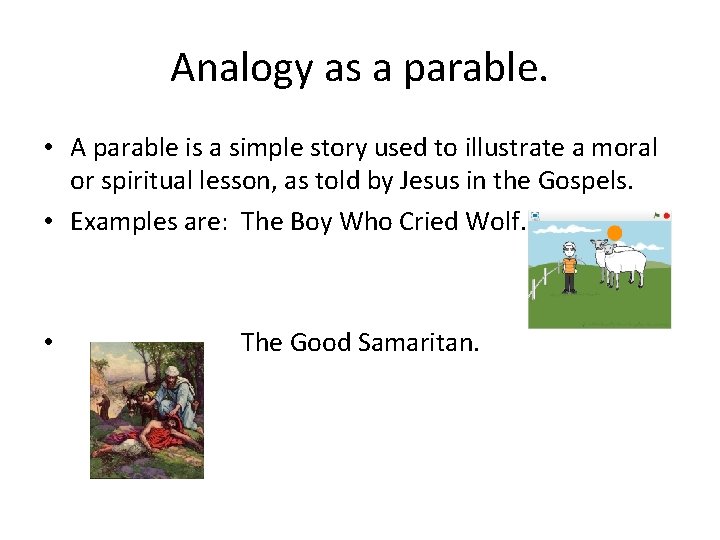 Analogy as a parable.

• A parable is a simple story used to illustrate a moral or spiritual lesson, as told by Jesus in the Gospels.
• Examples are: The Boy Who Cried Wolf.
• The Good Samaritan.